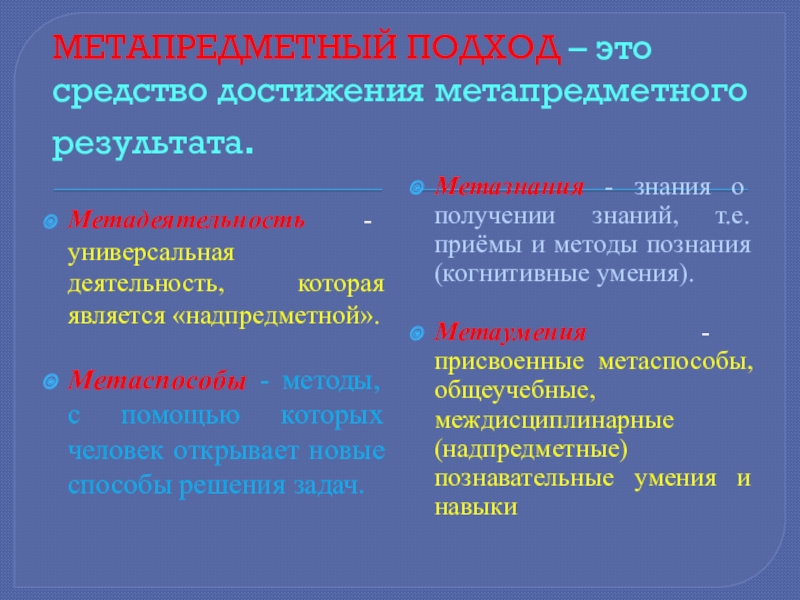 МЕТАПРЕДМЕТНЫЙ ПОДХОД – это средство достижения метапредметного результата.

Метадеятельность - универсальная деятельность, которая является «надпредметной».

Метаспособы - методы, с помощью которых человек открывает новые способы решения задач.

Метазнания - знания о получении знаний, т.е. приёмы и методы познания (когнитивные умения).

Метаумения - присвоенные метаспособы, общеучебные, междисциплинарные (надпредметные) познавательные умения и навыки